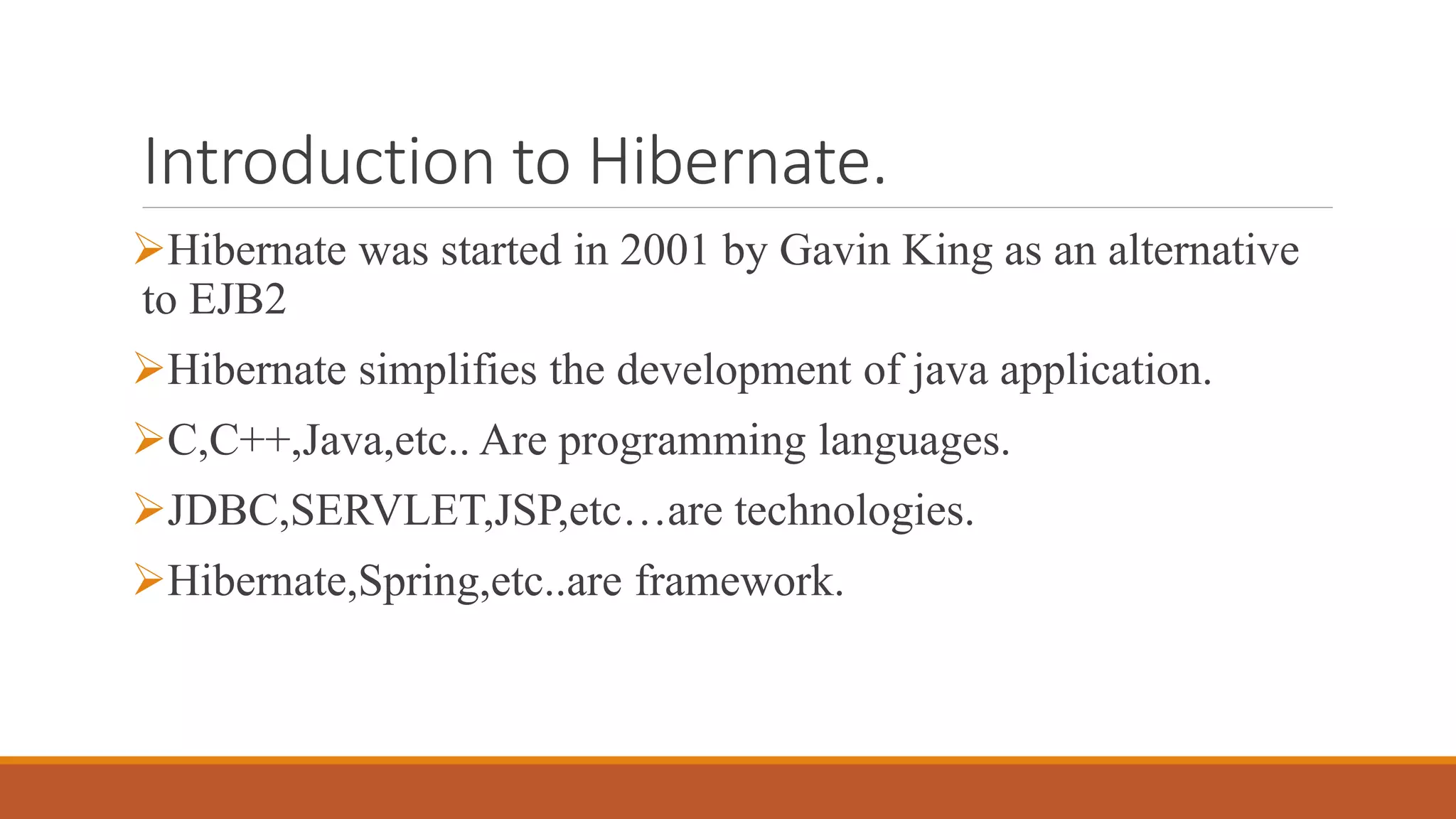 Introduction to Hibernate.

➢Hibernate was started in 2001 by Gavin King as an alternative to EJB2

➢Hibernate simplifies the development of java application.

➢C,C++,Java,etc.. Are programming languages.

➢JDBC,SERVLET,JSP,etc…are technologies.

➢Hibernate,Spring,etc..are framework.